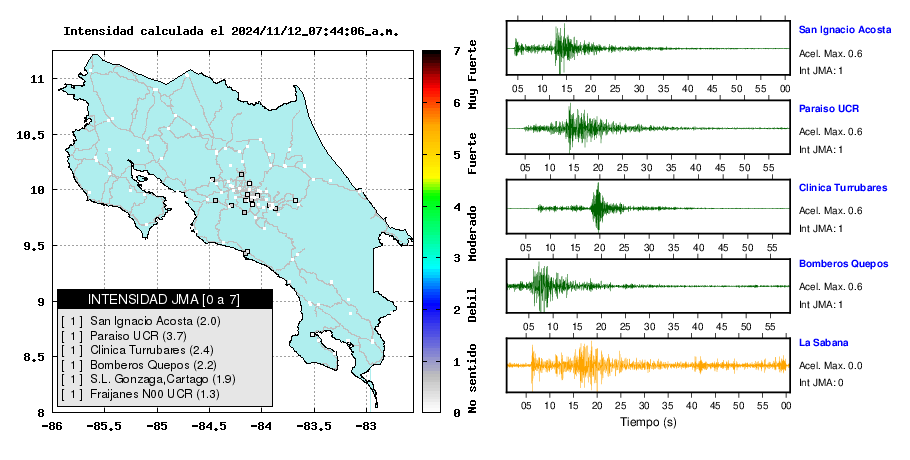 Intensidad calculada el 2024/11/12_07:44:06_a.m.

11
10.5
10
9.5
9
8.5
8
-86
-85.5
-85
-84.5
-84
-83.5
-83

INTENSIDAD JMA [0 a 7]
[ 1 ] San Ignacio Acosta (2.0)
[ 1 ] Paraiso UCR (3.7)
[ 1 ] Clinica Turrubares (2.4)
[ 1 ] Bomberos Quepos (2.2)
[ 1 ] S.L. Gonzaga,Cartago (1.9)
[ 1 ] Fraijanes N00 UCR (1.3)

7
6
5
4
3
2
1
0
Muy Fuerte
Fuerte
Moderado
Debil
No sentido

San Ignacio Acosta
Acel. Max. 0.6
Int JMA: 1
05 10 15 20 25 30 35 40 45 50 55 00

Paraiso UCR
Acel. Max. 0.6
Int JMA: 1
05 10 15 20 25 30 35 40 45 50 55

Clinica Turrubares
Acel. Max. 0.6
Int JMA: 1
05 10 15 20 25 30 35 40 45 50 55

Bomberos Quepos
Acel. Max. 0.6
Int JMA: 1
05 10 15 20 25 30 35 40 45 50 55

La Sabana
Acel. Max. 0.0
Int JMA: 0
05 10 15 20 25 30 35 40 45 50 55 00
Tiempo (s)